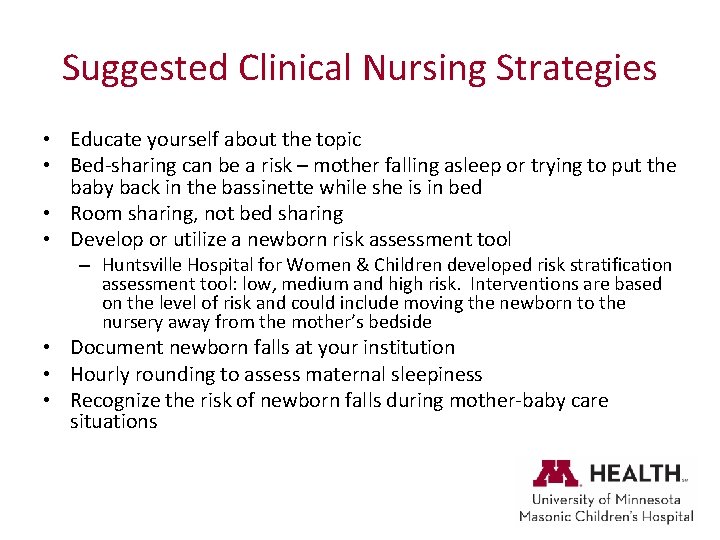 Suggested Clinical Nursing Strategies

• Educate yourself about the topic
• Bed-sharing can be a risk – mother falling asleep or trying to put the baby back in the bassinette while she is in bed
• Room sharing, not bed sharing
• Develop or utilize a newborn risk assessment tool
– Huntsville Hospital for Women & Children developed risk stratification assessment tool: low, medium and high risk. Interventions are based on the level of risk and could include moving the newborn to the nursery away from the mother's bedside
• Document newborn falls at your institution
• Hourly rounding to assess maternal sleepiness
• Recognize the risk of newborn falls during mother-baby care situations

M HEALTH
University of Minnesota
Masonic Children's Hospital